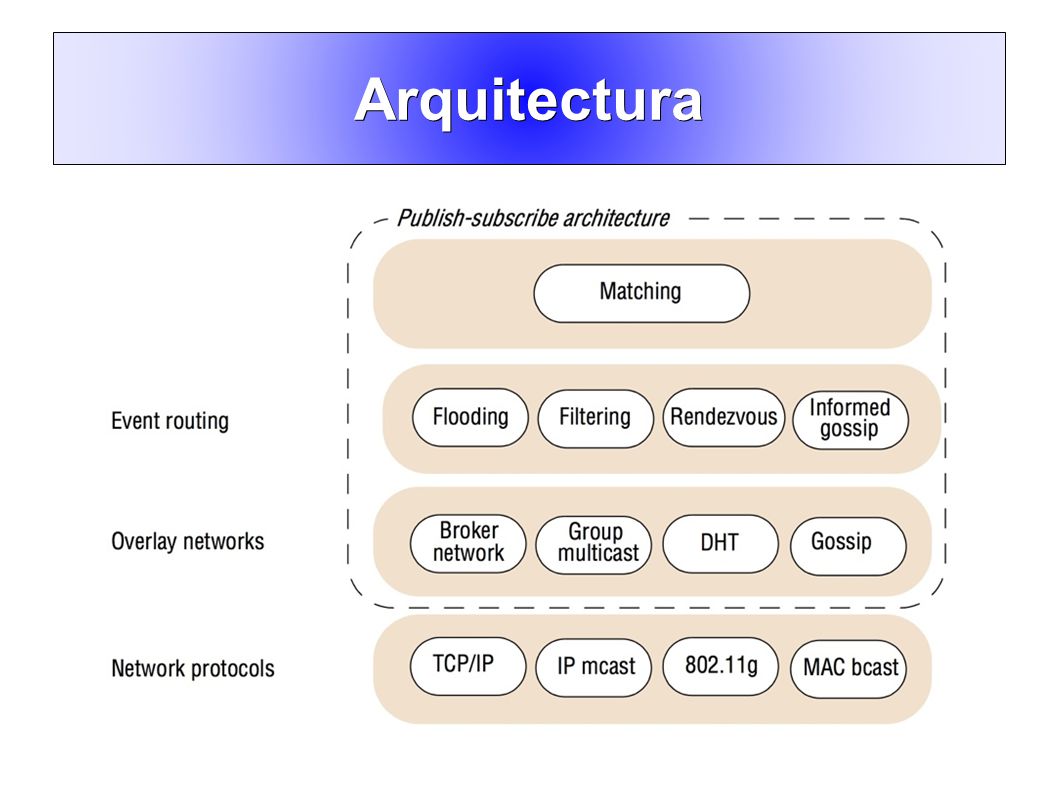 Arquitectura

Publish-subscribe architecture

Matching

Event routing

Flooding

Filtering

Rendezvous

Informed gossip

Overlay networks

Broker network

Group multicast

DHT

Gossip

Network protocols

TCP/IP

IP mcast

802.11g

MAC bcast